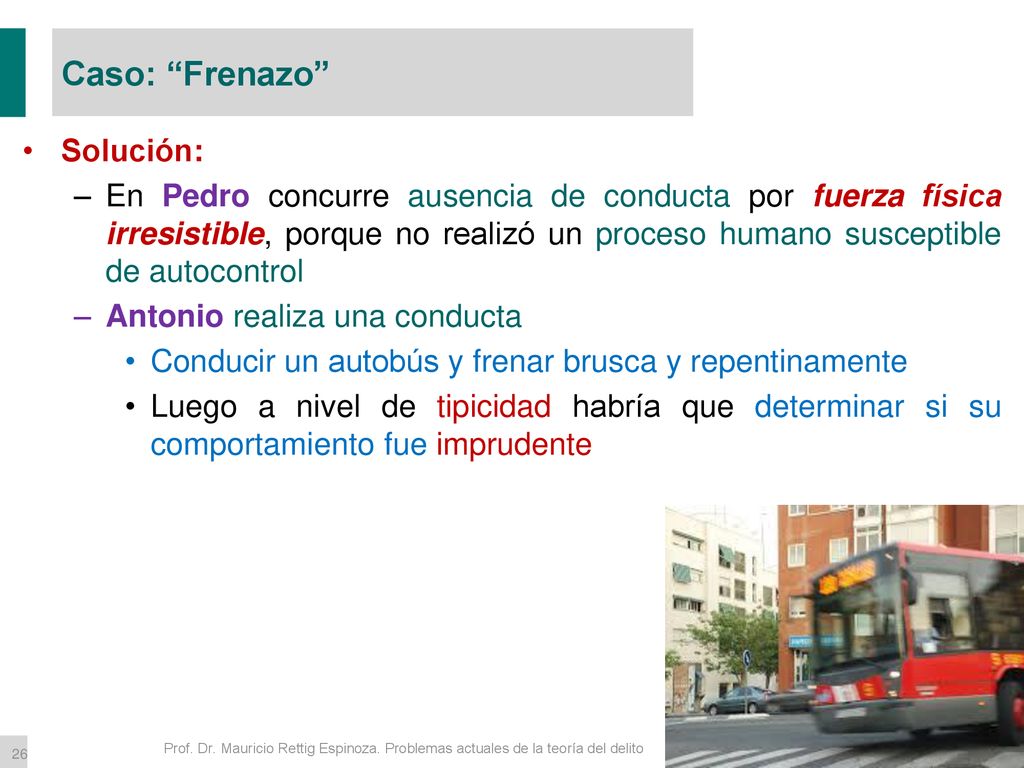 Caso: “Frenazo”

• Solución:
– En Pedro concurre ausencia de conducta por fuerza física irresistible, porque no realizó un proceso humano susceptible de autocontrol
– Antonio realiza una conducta
• Conducir un autobús y frenar brusca y repentinamente
• Luego a nivel de tipicidad habría que determinar si su comportamiento fue imprudente

26

Prof. Dr. Mauricio Rettig Espinoza. Problemas actuales de la teoría del delito